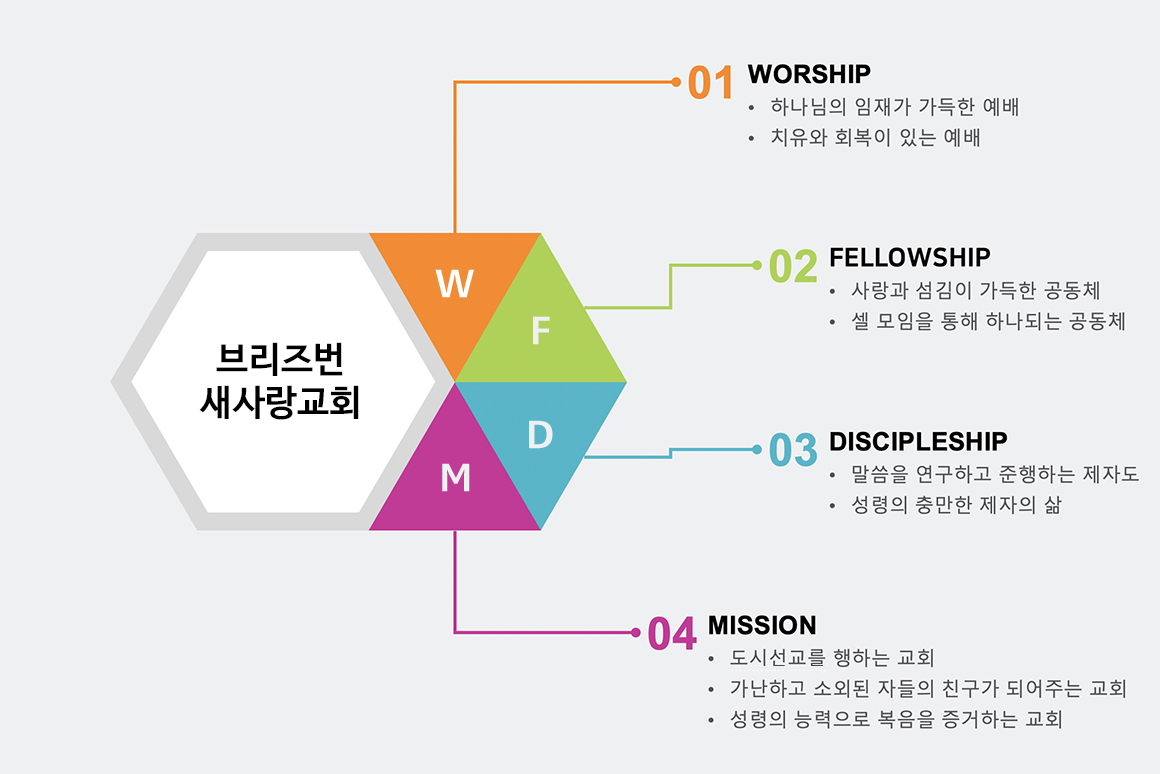 브리즈번
새사랑교회

W
F
D
M

01 WORSHIP
• 하나님의 임재가 가득한 예배
• 치유와 회복이 있는 예배

02 FELLOWSHIP
• 사랑과 섬김이 가득한 공동체
• 셀 모임을 통해 하나되는 공동체

03 DISCIPLESHIP
• 말씀을 연구하고 준행하는 제자도
• 성령의 충만한 제자의 삶

04 MISSION
• 도시선교를 행하는 교회
• 가난하고 소외된 자들의 친구가 되어주는 교회
• 성령의 능력으로 복음을 증거하는 교회